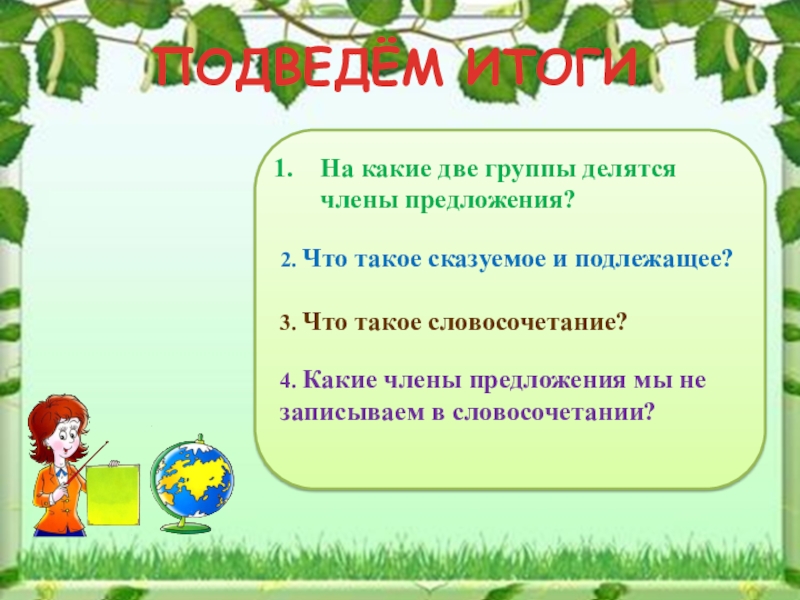 ПОДВЕДЁМ ИТОГИ

1. На какие две группы делятся члены предложения?

2. Что такое сказуемое и подлежащее?

3. Что такое словосочетание?

4. Какие члены предложения мы не записываем в словосочетании?